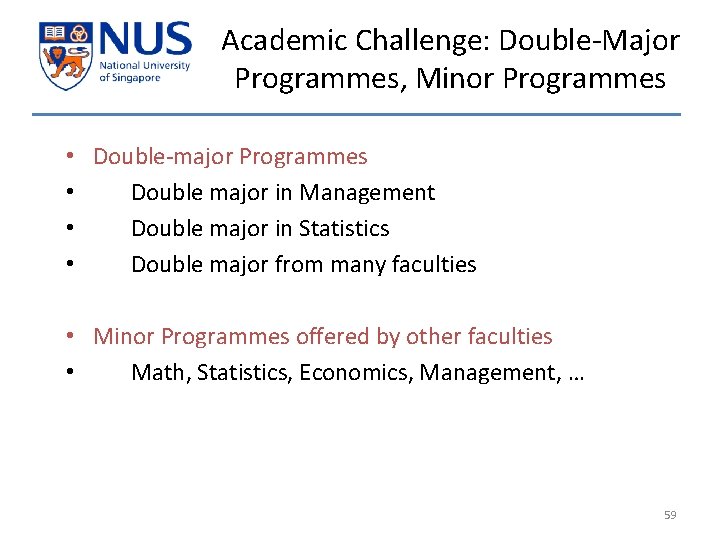 NUS National University of Singapore

Academic Challenge: Double-Major Programmes, Minor Programmes

• Double-major Programmes
• Double major in Management
• Double major in Statistics
• Double major from many faculties

• Minor Programmes offered by other faculties
• Math, Statistics, Economics, Management, …

59